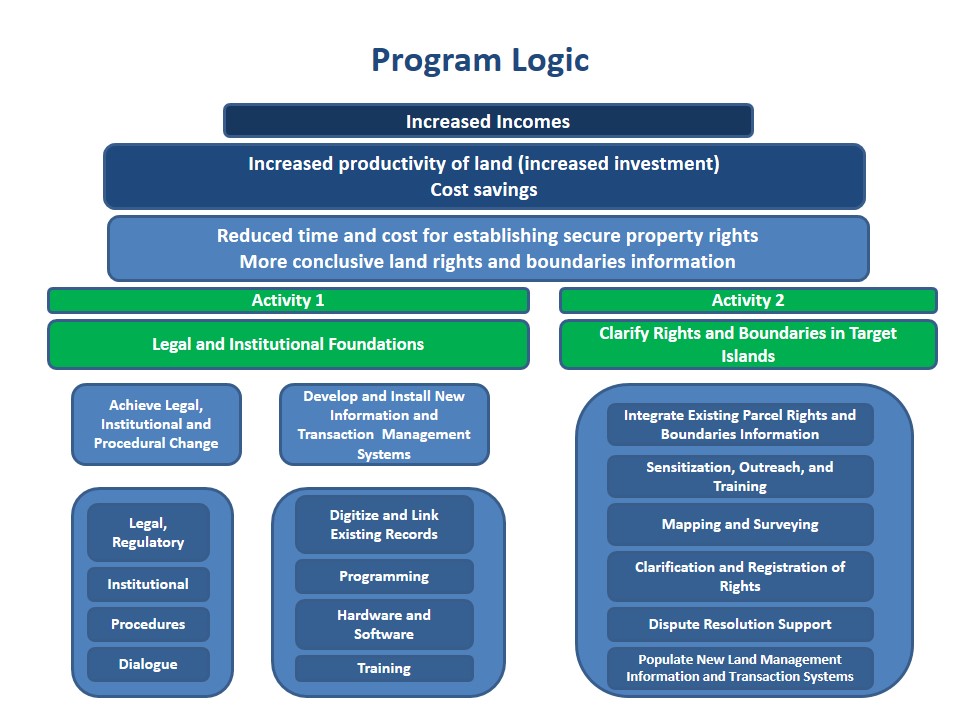 Program Logic

Increased Incomes

Increased productivity of land (increased investment)
Cost savings

Reduced time and cost for establishing secure property rights
More conclusive land rights and boundaries information

Activity 1

Legal and Institutional Foundations

Achieve Legal, Institutional and Procedural Change

Legal, Regulatory

Institutional

Procedures

Dialogue

Develop and Install New Information and Transaction Management Systems

Digitize and Link Existing Records

Programming

Hardware and Software

Training

Activity 2

Clarify Rights and Boundaries in Target Islands

Integrate Existing Parcel Rights and Boundaries Information

Sensitization, Outreach, and Training

Mapping and Surveying

Clarification and Registration of Rights

Dispute Resolution Support

Populate New Land Management Information and Transaction Systems